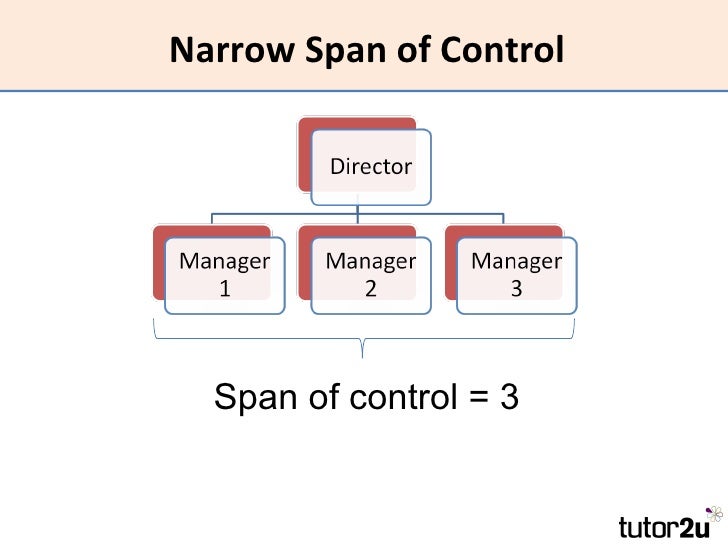 Narrow Span of Control

Director

Manager 1

Manager 2

Manager 3

Span of control = 3

tutor2u